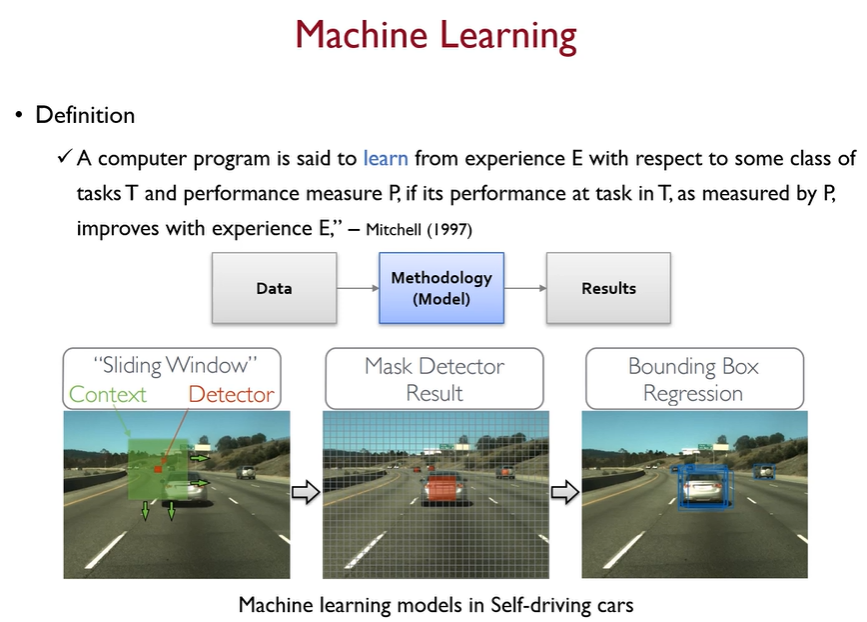 Machine Learning

• Definition

✓ A computer program is said to learn from experience E with respect to some class of tasks T and performance measure P, if its performance at task in T, as measured by P, improves with experience E," – Mitchell (1997)

Data

Methodology (Model)

Results

"Sliding Window"
Context Detector

Mask Detector Result

Bounding Box Regression

Machine learning models in Self-driving cars